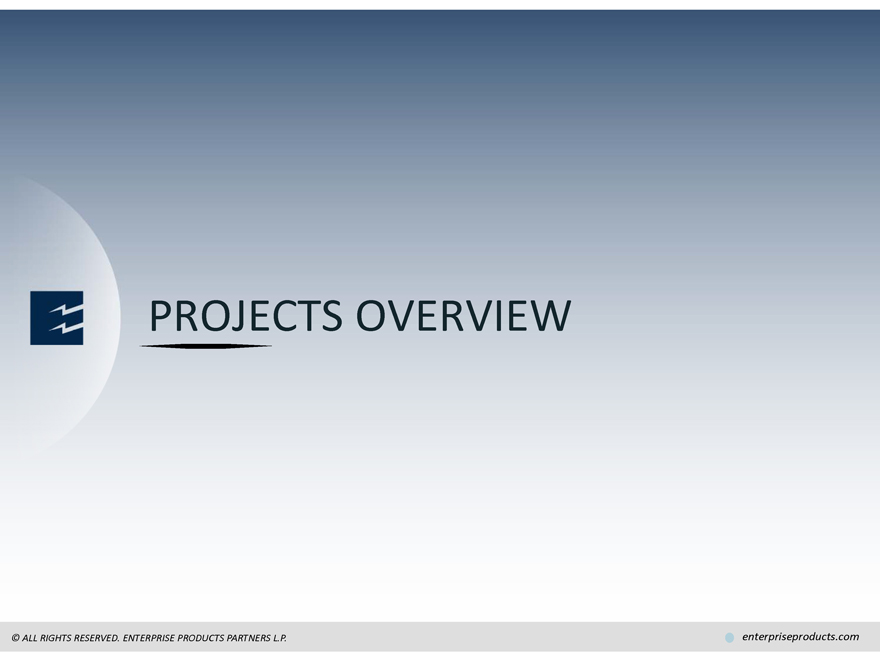 PROJECTS OVERVIEW

© ALL RIGHTS RESERVED. ENTERPRISE PRODUCTS PARTNERS L.P.

enterpriseproducts.com